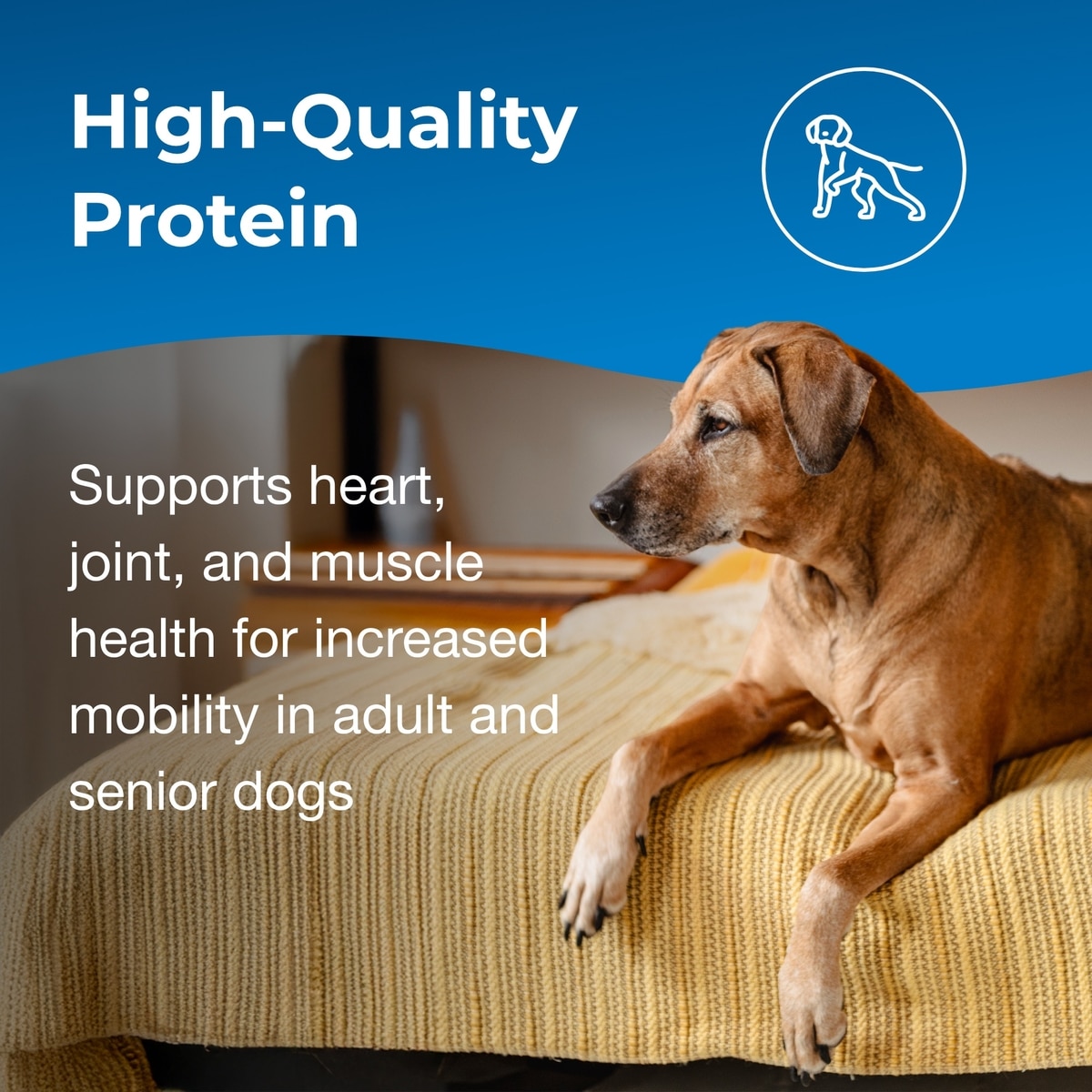 High-Quality Protein

Supports heart, joint, and muscle health for increased mobility in adult and senior dogs